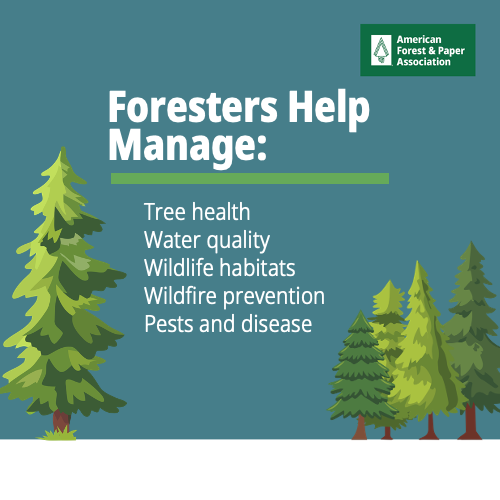 American Forest & Paper Association

Foresters Help Manage:

Tree health
Water quality
Wildlife habitats
Wildfire prevention
Pests and disease